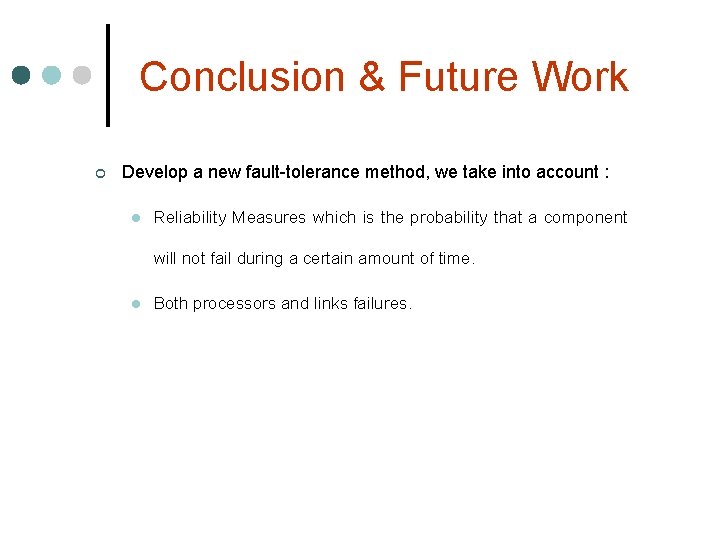 Conclusion & Future Work

Develop a new fault-tolerance method, we take into account :

Reliability Measures which is the probability that a component will not fail during a certain amount of time.

Both processors and links failures.